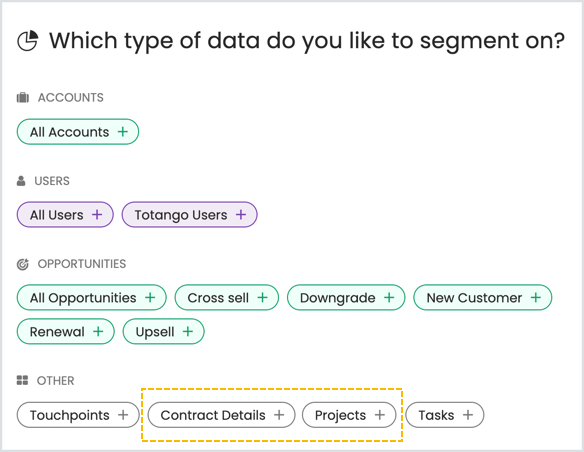 Which type of data do you like to segment on?

ACCOUNTS

All Accounts +

USERS

All Users + Totango Users +

OPPORTUNITIES

All Opportunities + Cross sell + Downgrade + New Customer + Renewal + Upsell +

OTHER

Touchpoints + Contract Details + Projects + Tasks +